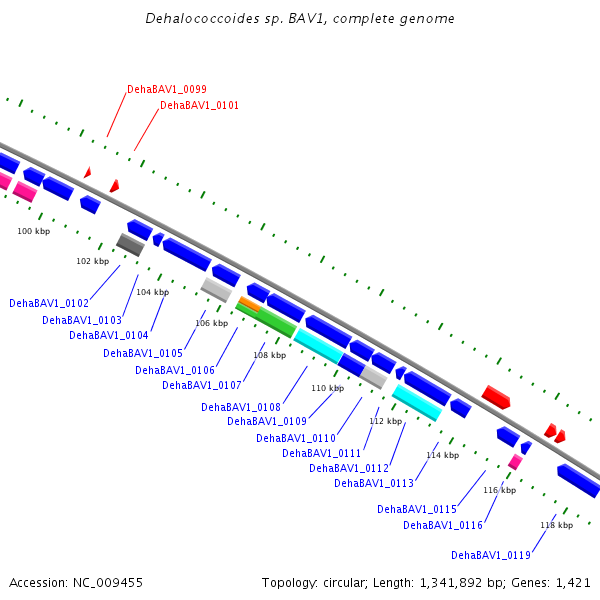 Dehalococcoides sp. BAV1, complete genome

DehaBAV1_0099
DehaBAV1_0101

100 kbp
102 kbp
104 kbp
106 kbp
108 kbp
110 kbp
112 kbp
114 kbp
116 kbp
118 kbp

DehaBAV1_0102
DehaBAV1_0103
DehaBAV1_0104
DehaBAV1_0105
DehaBAV1_0106
DehaBAV1_0107
DehaBAV1_0108
DehaBAV1_0109
DehaBAV1_0110
DehaBAV1_0111
DehaBAV1_0112
DehaBAV1_0113
DehaBAV1_0115
DehaBAV1_0116
DehaBAV1_0119

Accession: NC_009455

Topology: circular; Length: 1,341,892 bp; Genes: 1,421